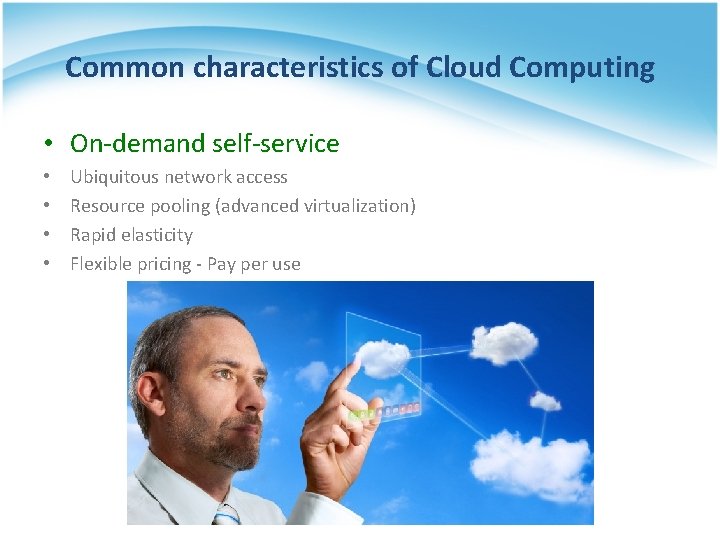 Common characteristics of Cloud Computing

• On-demand self-service
• Ubiquitous network access
• Resource pooling (advanced virtualization)
• Rapid elasticity
• Flexible pricing - Pay per use